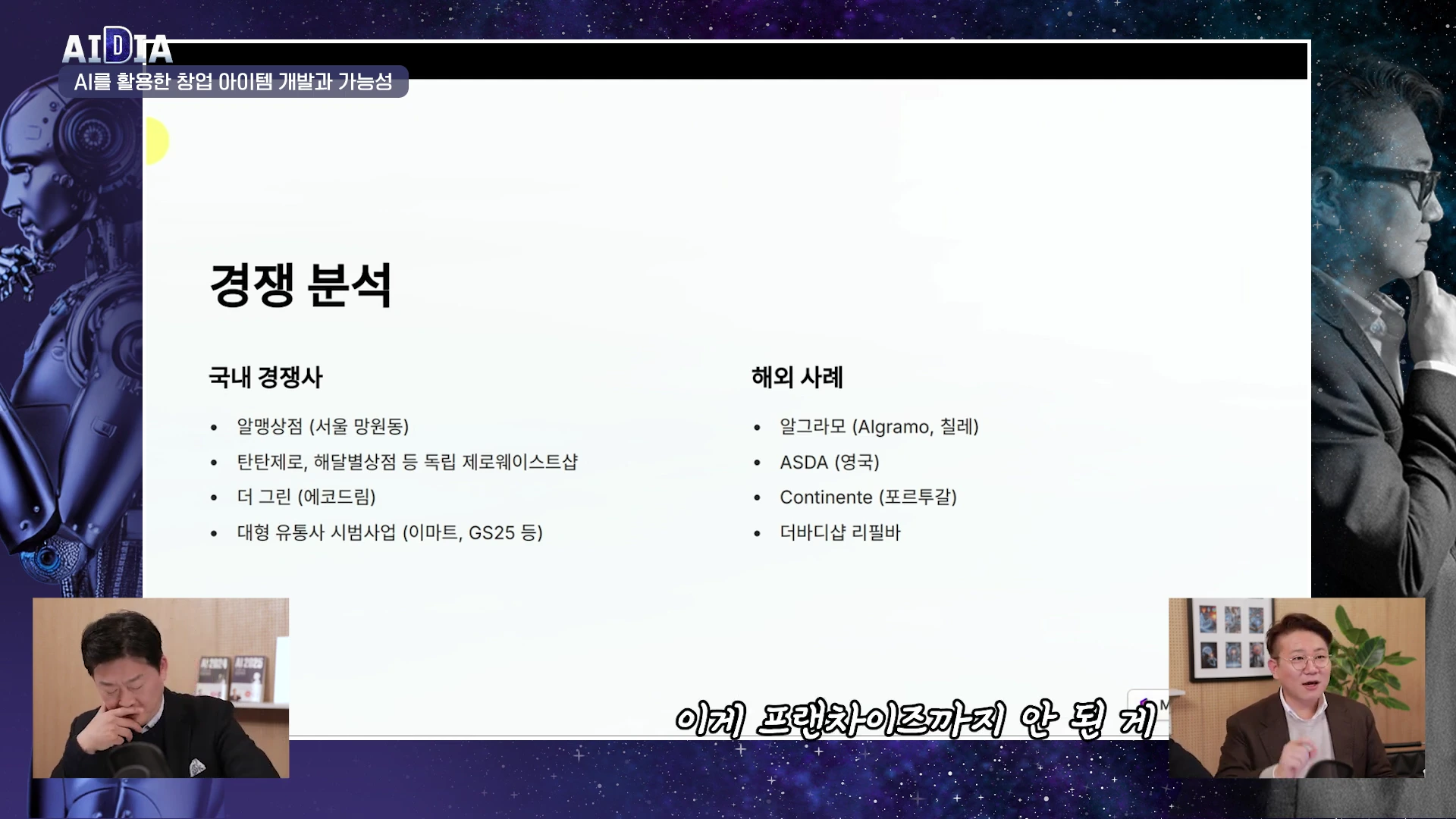 AIDIA
AI를 활용한 창업 아이템 개발과 가능성

경쟁 분석

국내 경쟁사

• 알맹상점 (서울 망원동)
• 탄탄제로, 해달별상점 등 독립 제로웨이스트샵
• 더 그린 (에코드림)
• 대형 유통사 시범사업 (이마트, GS25 등)

해외 사례

• 알그라모 (Algramo, 칠레)
• ASDA (영국)
• Continente (포르투갈)
• 더바디샵 리필바

이게 프랜차이즈까지 안 된 게